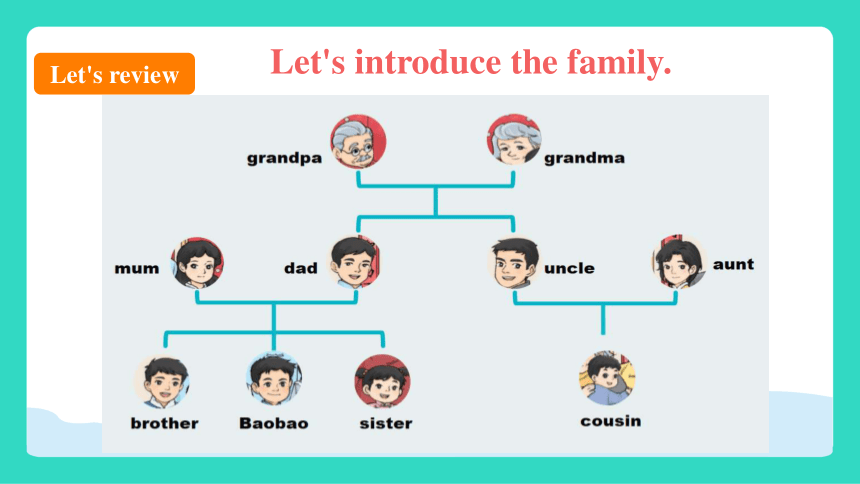 Let's review

Let's introduce the family.

grandpa

grandma

mum

dad

uncle

aunt

brother

Baobao

sister

cousin